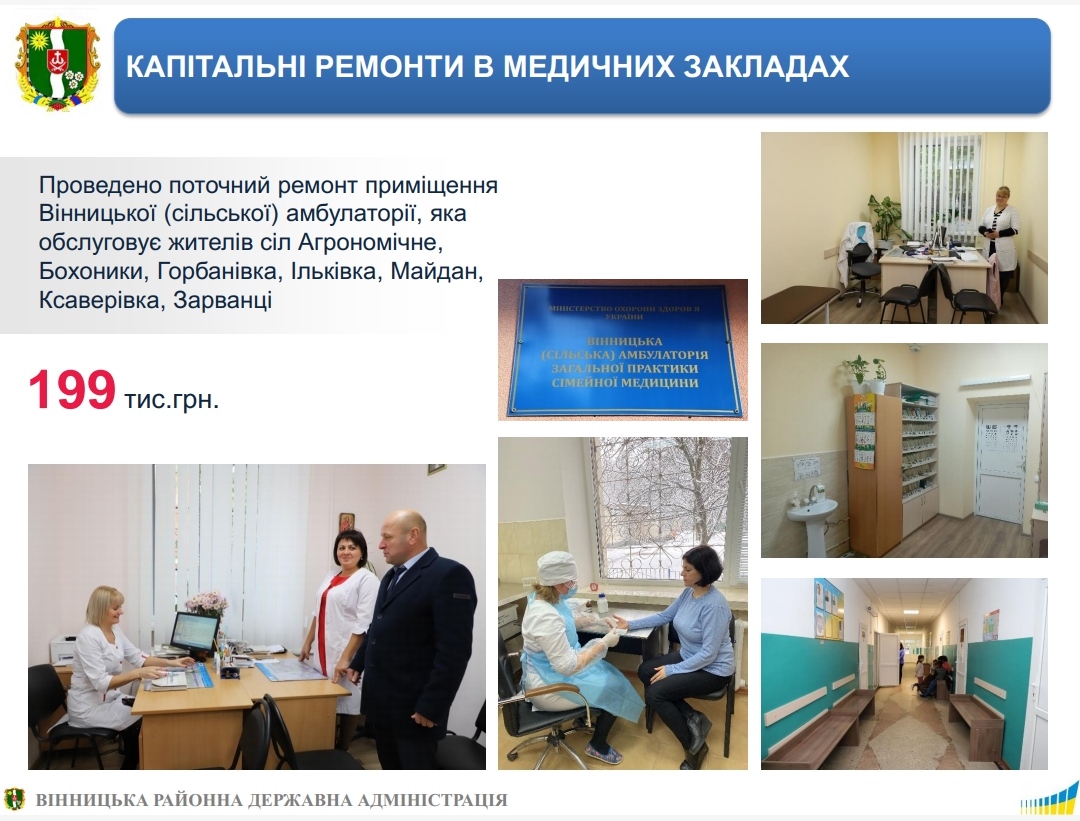 КАПІТАЛЬНІ РЕМОНТИ В МЕДИЧНИХ ЗАКЛАДАХ

Проведено поточний ремонт приміщення Вінницької (сільської) амбулаторії, яка обслуговує жителів сіл Агрономічне, Бохоники, Горбанівка, Ільківка, Майдан, Ксаверівка, Зарванці

199 тис.грн.

МІНІСТЕРСТВО ОХОРОНИ ЗДОРОВ'Я УКРАЇНИ
ВІННИЦЬКА (СІЛЬСЬКА) АМБУЛАТОРІЯ ЗАГАЛЬНОЇ ПРАКТИКИ СІМЕЙНОЇ МЕДИЦИНИ

ВІННИЦЬКА РАЙОННА ДЕРЖАВНА АДМІНІСТРАЦІЯ